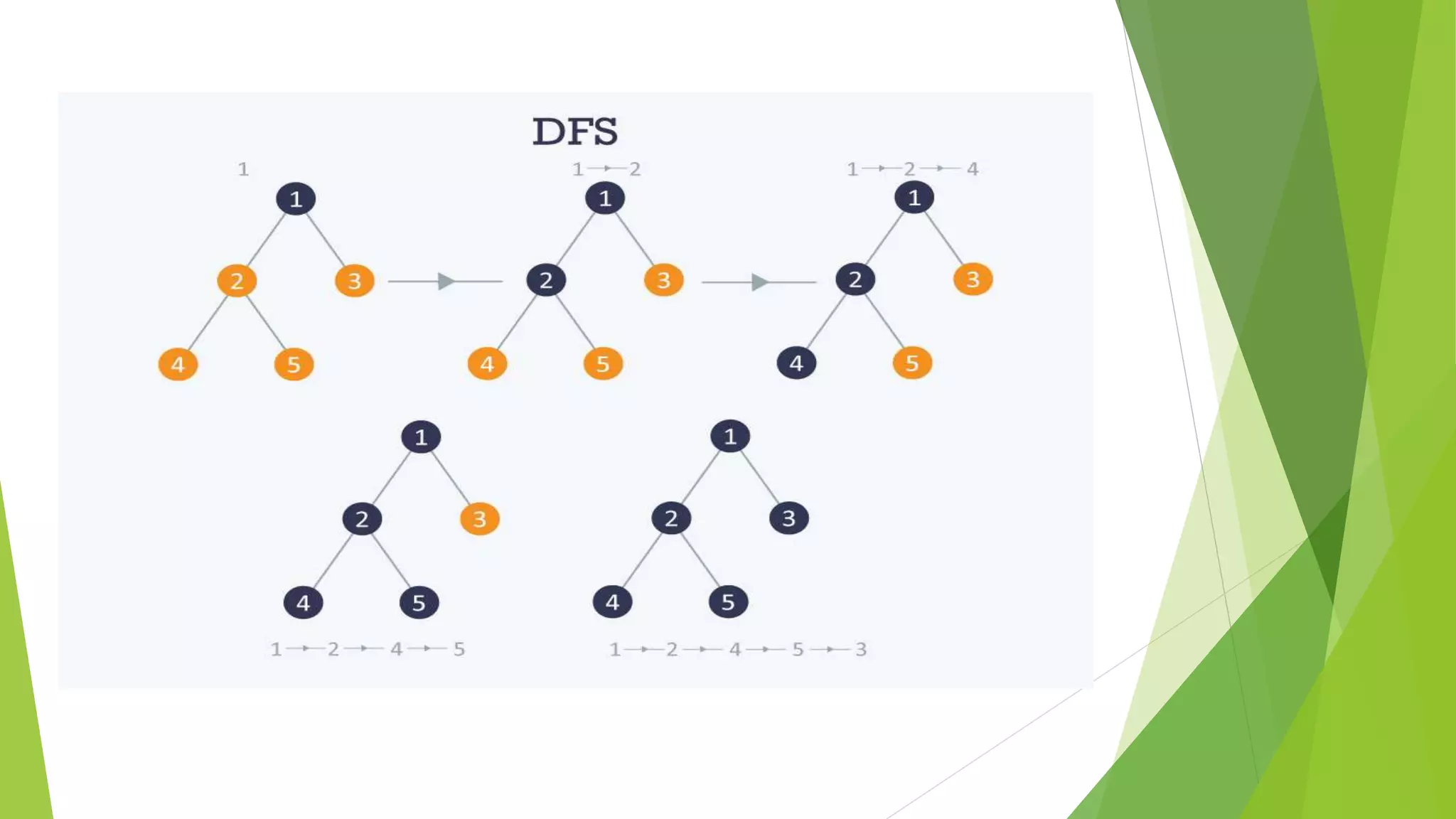 DFS

1

1
2 3
4 5

1 → 2

1
2 3
4 5

1 → 2 → 4

1
2 3
4 5

1
2 3
4 5

1 → 2 → 4 → 5

1
2 3
4 5

1 → 2 → 4 → 5 → 3